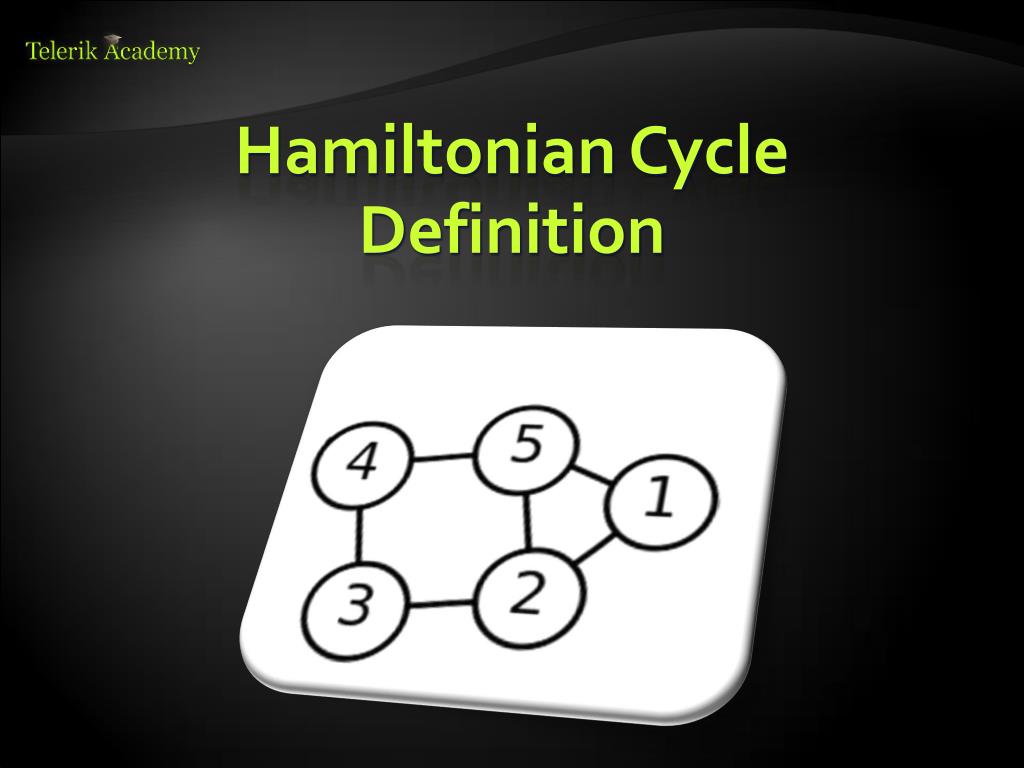 Telerik Academy

Hamiltonian Cycle Definition

4
5
1
3
2